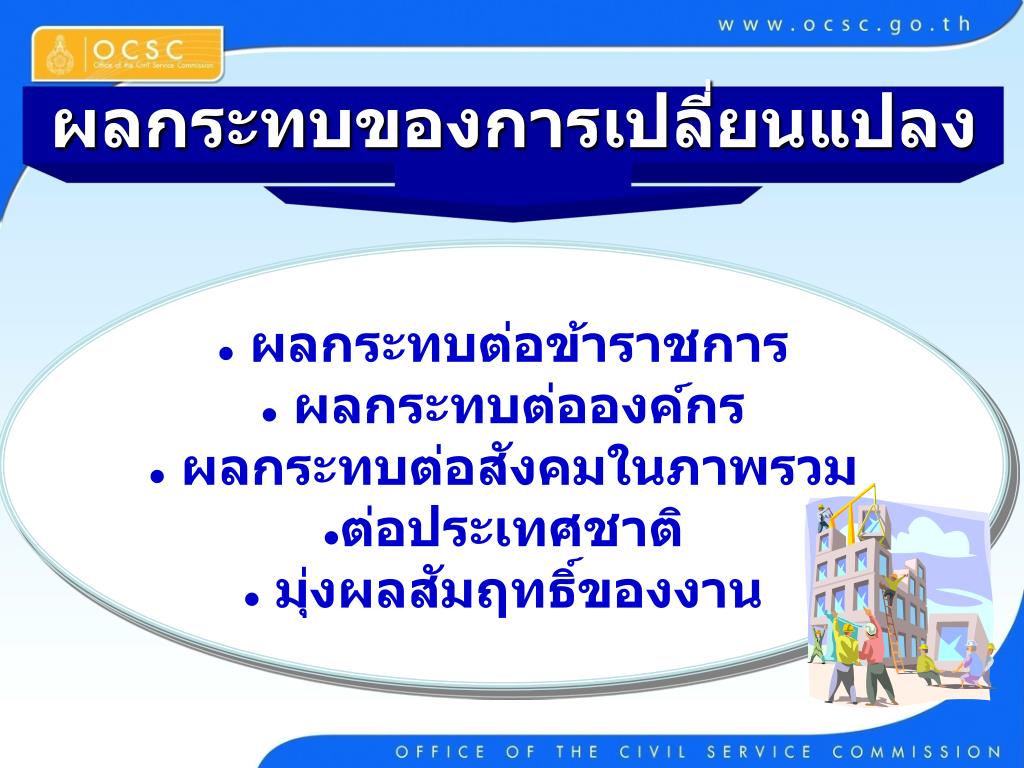 OCSC
Office of the Civil Service Commission

www.ocsc.go.th

ผลกระทบของการเปลี่ยนแปลง

• ผลกระทบต่อข้าราชการ
• ผลกระทบต่อองค์กร
• ผลกระทบต่อสังคมในภาพรวม
•ต่อประเทศชาติ
• มุ่งผลสัมฤทธิ์ของงาน

OFFICE OF THE CIVIL SERVICE COMMISSION